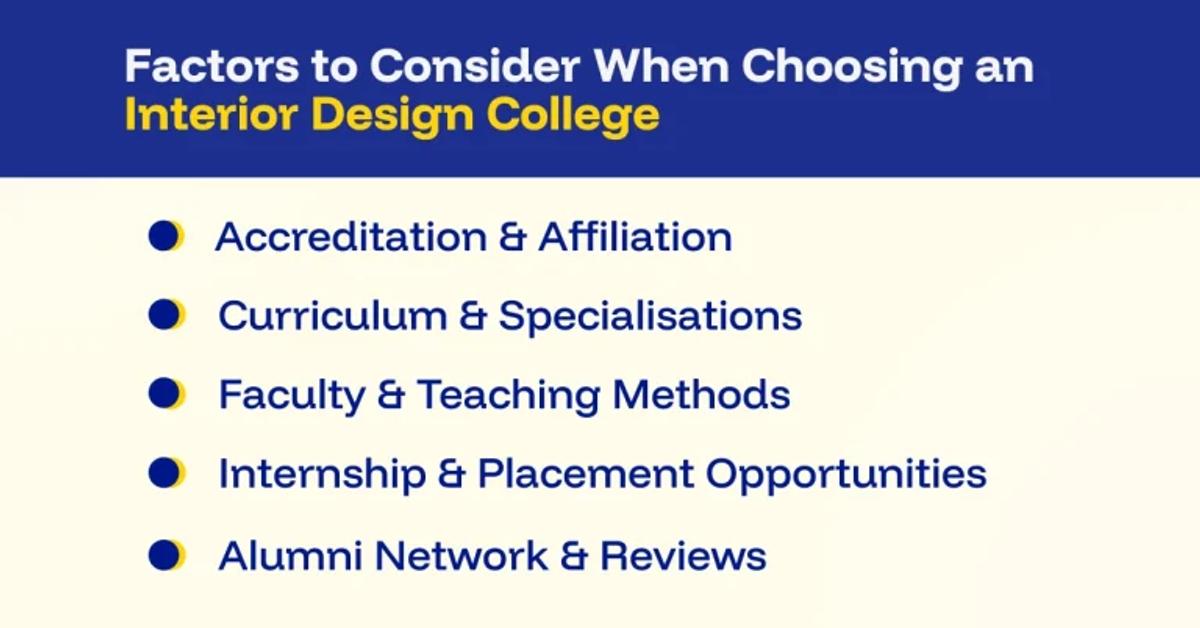 Factors to Consider When Choosing an Interior Design College

• Accreditation & Affiliation
• Curriculum & Specialisations
• Faculty & Teaching Methods
• Internship & Placement Opportunities
• Alumni Network & Reviews